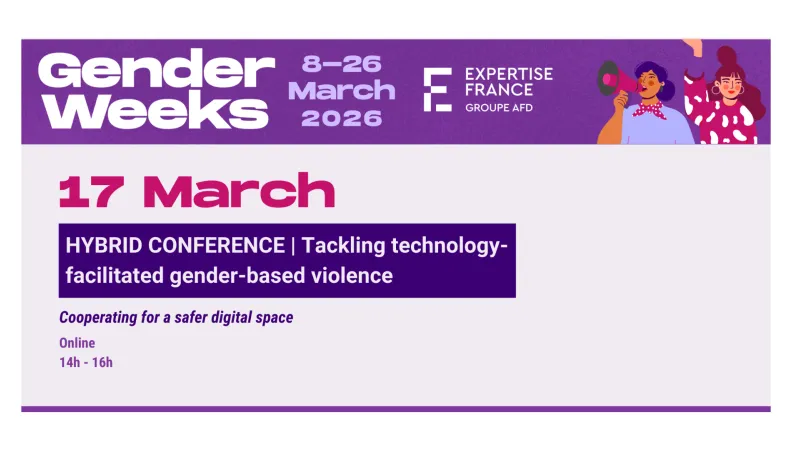 Gender Weeks

8–26 March 2026

EXPERTISE FRANCE
GROUPE AFD

17 March

HYBRID CONFERENCE | Tackling technology-facilitated gender-based violence

Cooperating for a safer digital space

Online
14h - 16h